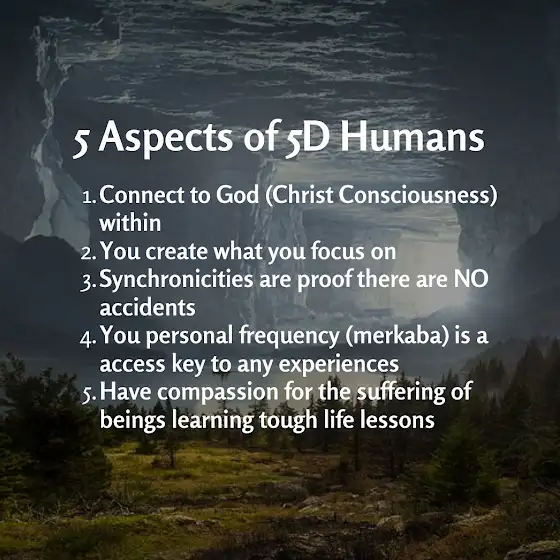 5 Aspects of 5D Humans

1. Connect to God (Christ Consciousness) within
2. You create what you focus on
3. Synchronicities are proof there are NO accidents
4. You personal frequency (merkaba) is a access key to any experiences
5. Have compassion for the suffering of beings learning tough life lessons